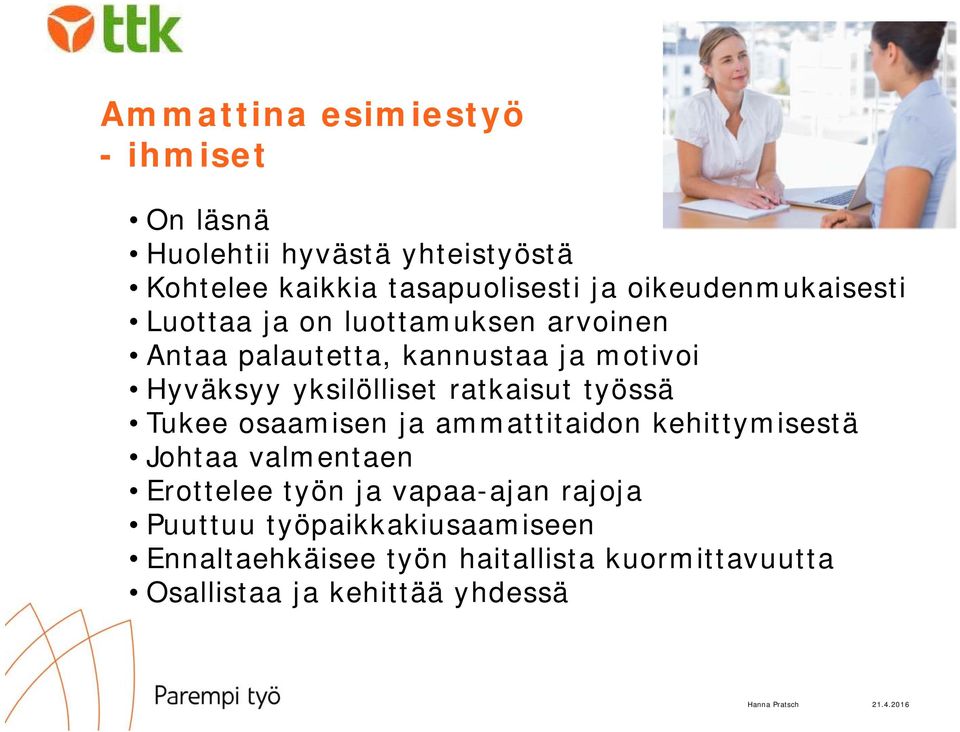 ttk

Ammattina esimiestyö
- ihmiset

• On läsnä
• Huolehtii hyvästä yhteistyöstä
• Kohtelee kaikkia tasapuolisesti ja oikeudenmukaisesti
• Luottaa ja on luottamuksen arvoinen
• Antaa palautetta, kannustaa ja motivoi
• Hyväksyy yksilölliset ratkaisut työssä
• Tukee osaamisen ja ammattitaidon kehittymisestä
• Johtaa valmentaen
• Erottelee työn ja vapaa-ajan rajoja
• Puuttuu työpaikkakiusaamiseen
• Ennaltaehkäisee työn haitallista kuormittavuutta
• Osallistaa ja kehittää yhdessä

Parempi työ

Hanna Pratsch 21.4.2016